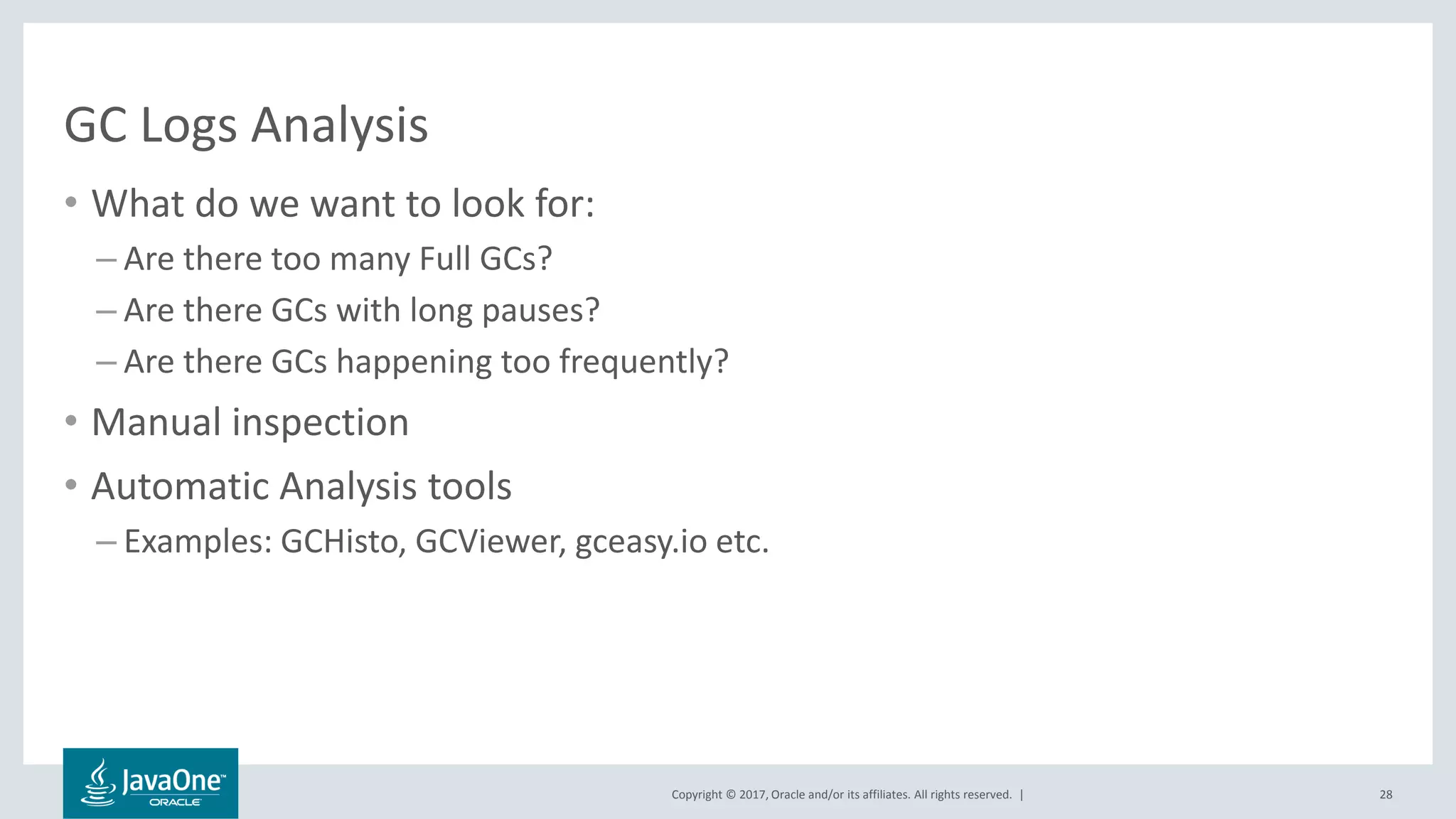 GC Logs Analysis

• What do we want to look for:
– Are there too many Full GCs?
– Are there GCs with long pauses?
– Are there GCs happening too frequently?

• Manual inspection

• Automatic Analysis tools
– Examples: GCHisto, GCViewer, gceasy.io etc.

JavaOne™ ORACLE

Copyright © 2017, Oracle and/or its affiliates. All rights reserved. |

28